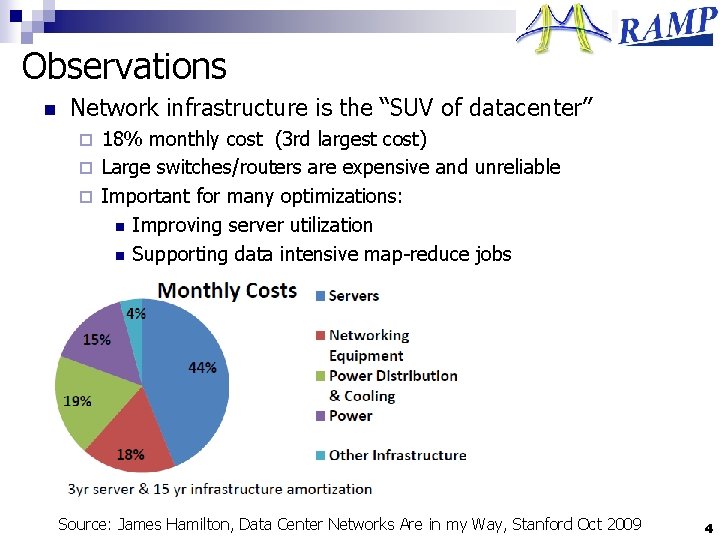 RAMP

Observations

Network infrastructure is the “SUV of datacenter”

18% monthly cost (3rd largest cost)

Large switches/routers are expensive and unreliable

Important for many optimizations:

Improving server utilization

Supporting data intensive map-reduce jobs

Monthly Costs

4%

15%

44%

19%

18%

Servers

Networking Equipment

Power Distribution & Cooling

Power

Other Infrastructure

3yr server & 15 yr infrastructure amortization

Source: James Hamilton, Data Center Networks Are in my Way, Stanford Oct 2009

4